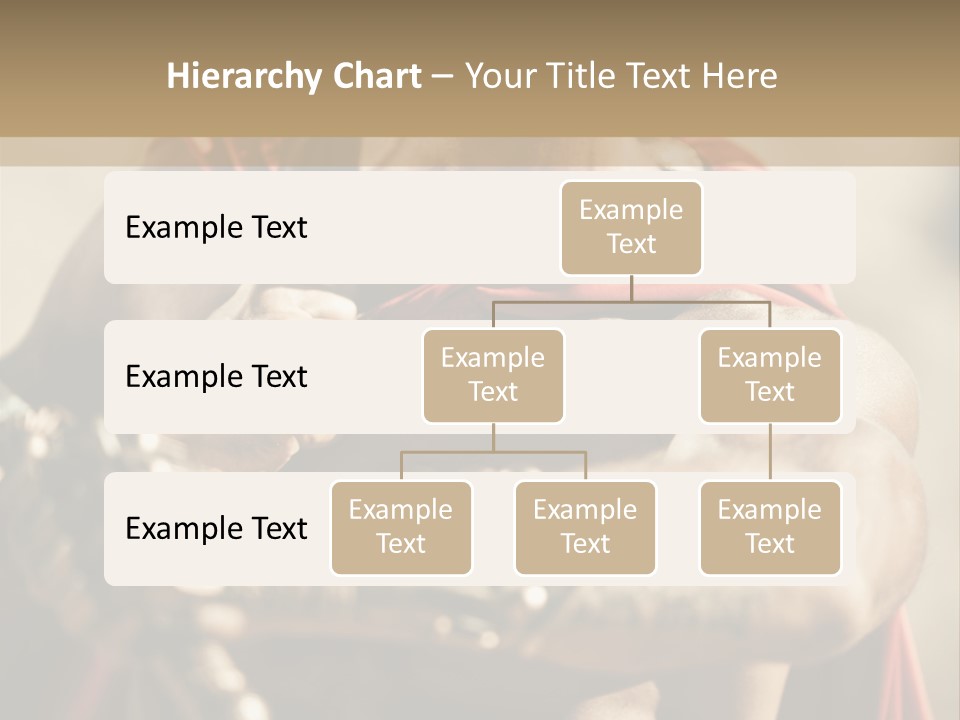 Hierarchy Chart – Your Title Text Here

Example Text

Example Text

Example Text

Example Text

Example Text

Example Text

Example Text

Example Text

Example Text